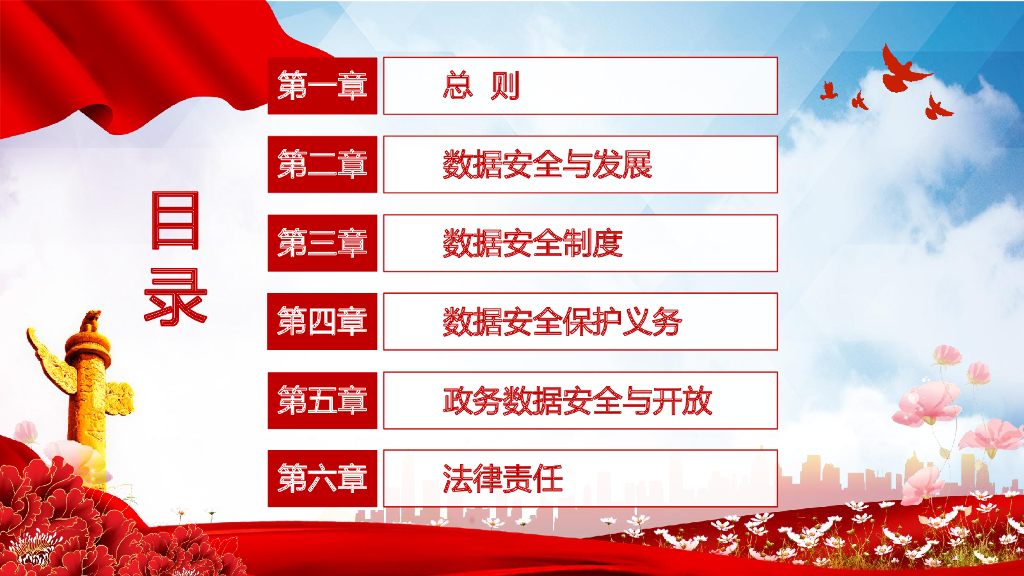 目录

第一章 总 则

第二章 数据安全与发展

第三章 数据安全制度

第四章 数据安全保护义务

第五章 政务数据安全与开放

第六章 法律责任